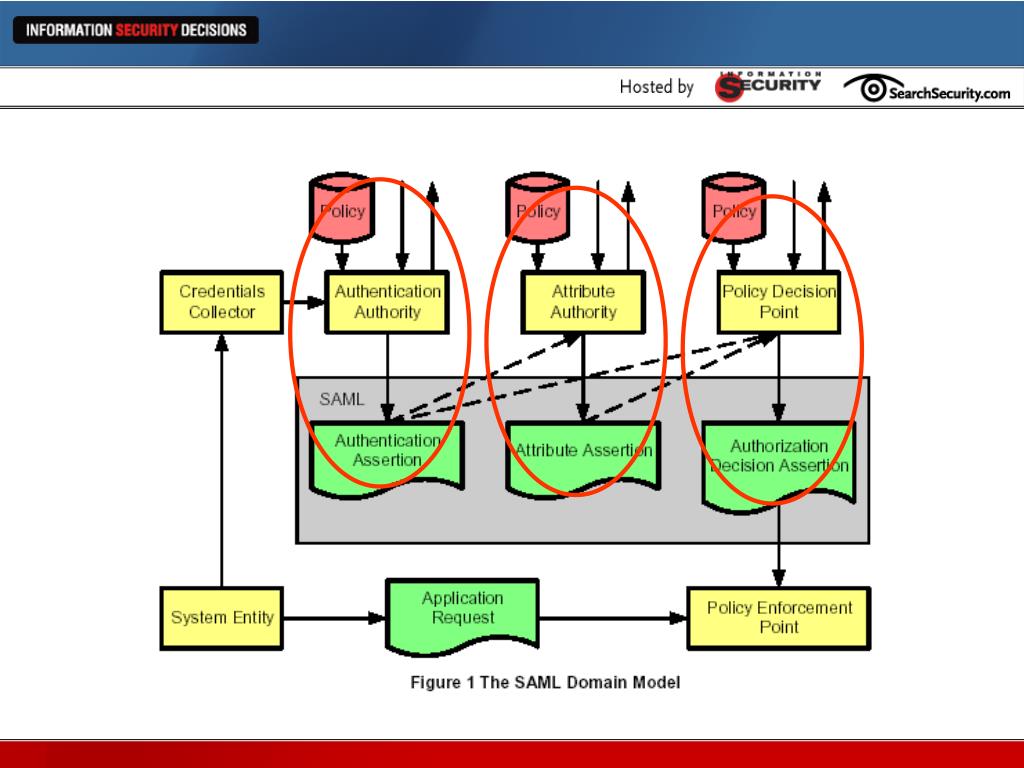 INFORMATION SECURITY DECISIONS

Hosted by INFORMATION SECURITY SearchSecurity.com

Policy

Policy

Policy

Credentials Collector

Authentication Authority

Attribute Authority

Policy Decision Point

SAML

Authentication Assertion

Attribute Assertion

Authorization Decision Assertion

System Entity

Application Request

Policy Enforcement Point

Figure 1 The SAML Domain Model